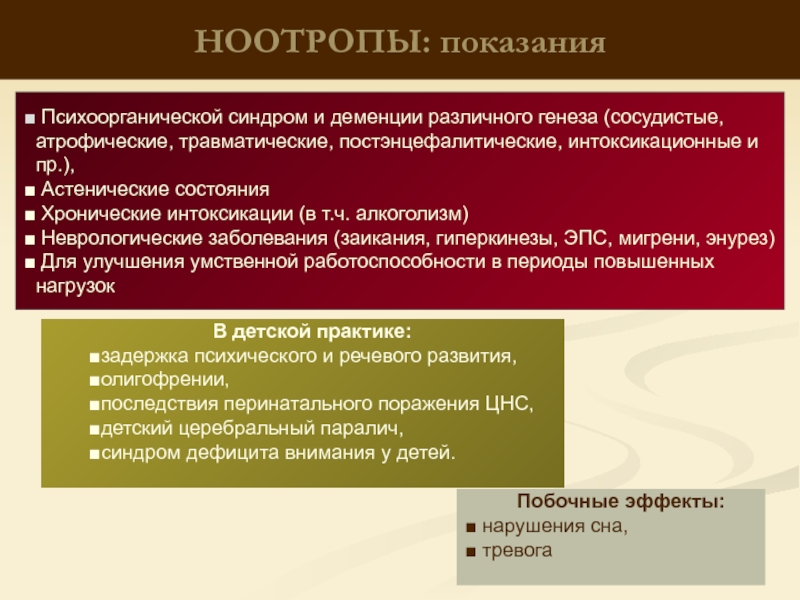 НООТРОПЫ: показания

■ Психоорганической синдром и деменции различного генеза (сосудистые, атрофические, травматические, постэнцефалитические, интоксикационные и пр.),
■ Астенические состояния
■ Хронические интоксикации (в т.ч. алкоголизм)
■ Неврологические заболевания (заикания, гиперкинезы, ЭПС, мигрени, энурез)
■ Для улучшения умственной работоспособности в периоды повышенных нагрузок

В детской практике:
■задержка психического и речевого развития,
■олигофрении,
■последствия перинатального поражения ЦНС,
■детский церебральный паралич,
■синдром дефицита внимания у детей.

Побочные эффекты:
■ нарушения сна,
■ тревога